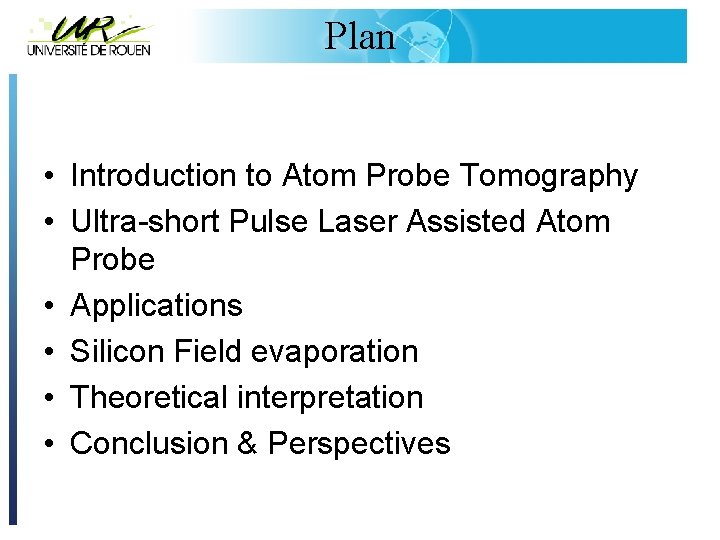 UR
UNIVERSITÉ DE ROUEN

Plan

• Introduction to Atom Probe Tomography
• Ultra-short Pulse Laser Assisted Atom Probe
• Applications
• Silicon Field evaporation
• Theoretical interpretation
• Conclusion & Perspectives